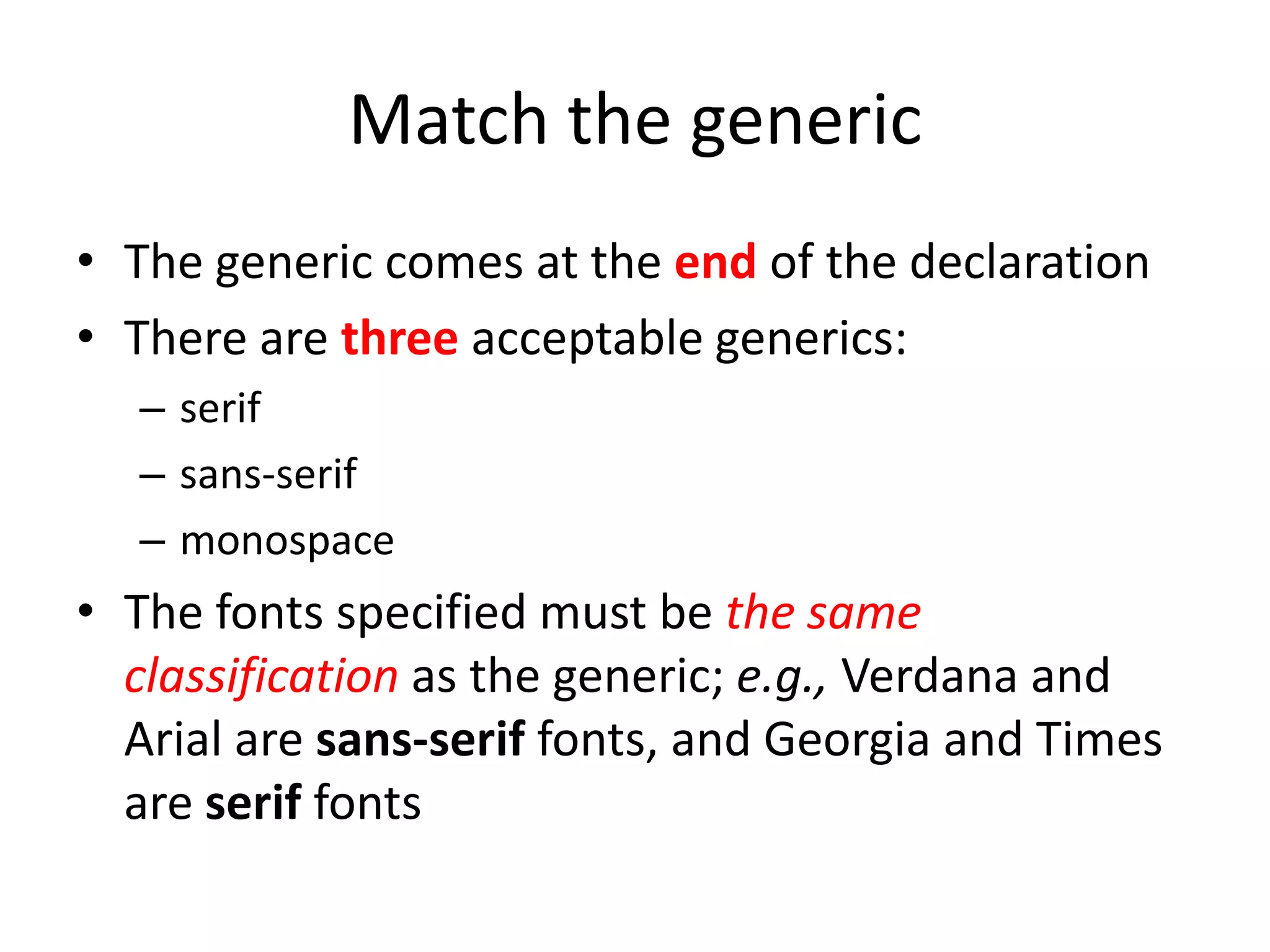 Match the generic

• The generic comes at the end of the declaration
• There are three acceptable generics:
  – serif
  – sans-serif
  – monospace
• The fonts specified must be the same classification as the generic; e.g., Verdana and Arial are sans-serif fonts, and Georgia and Times are serif fonts